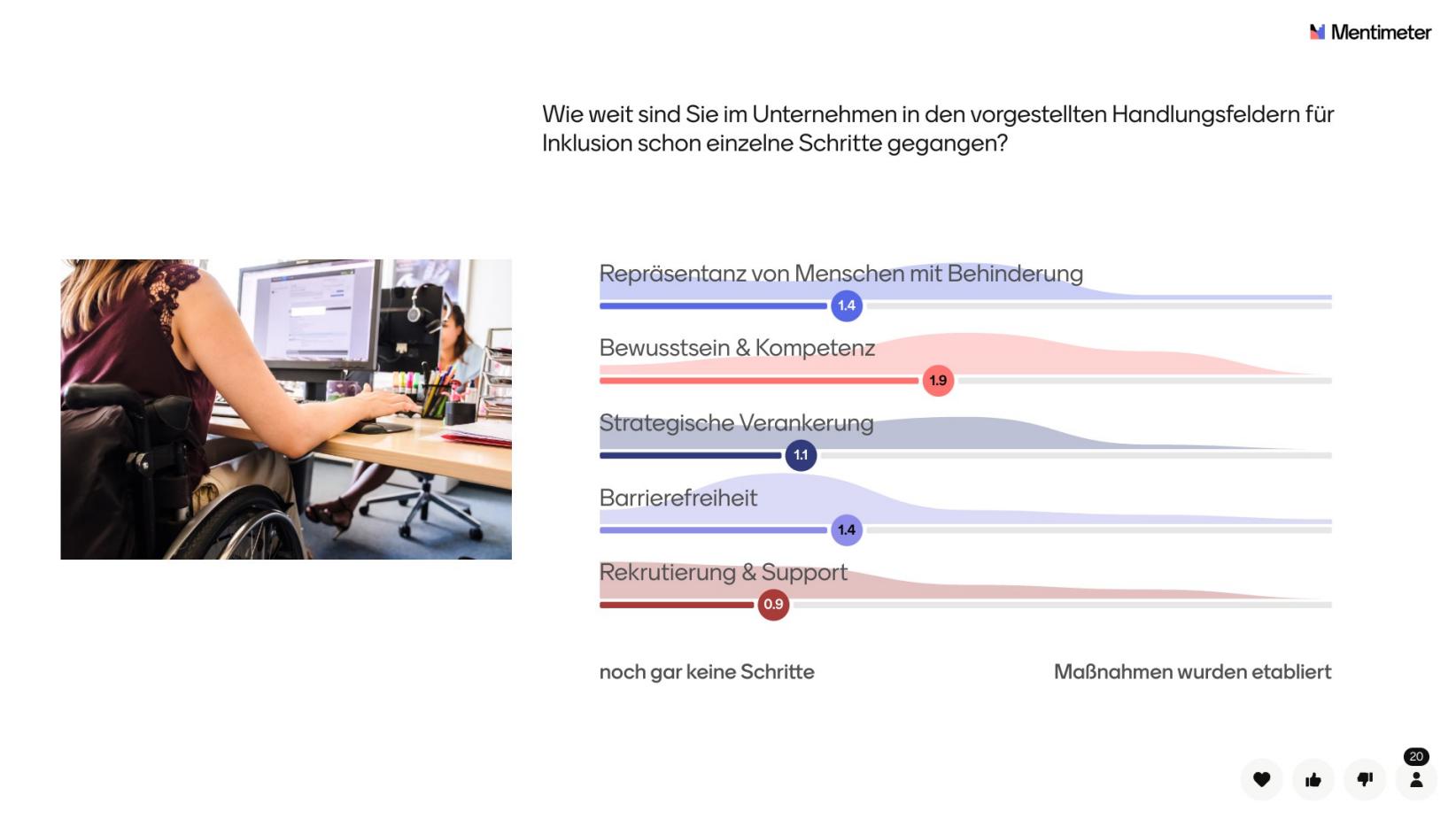 Mentimeter

Wie weit sind Sie im Unternehmen in den vorgestellten Handlungsfeldern für Inklusion schon einzelne Schritte gegangen?

Repräsentanz von Menschen mit Behinderung
1.4

Bewusstsein & Kompetenz
1.9

Strategische Verankerung
1.1

Barrierefreiheit
1.4

Rekrutierung & Support
0.9

noch gar keine Schritte

Maßnahmen wurden etabliert

20